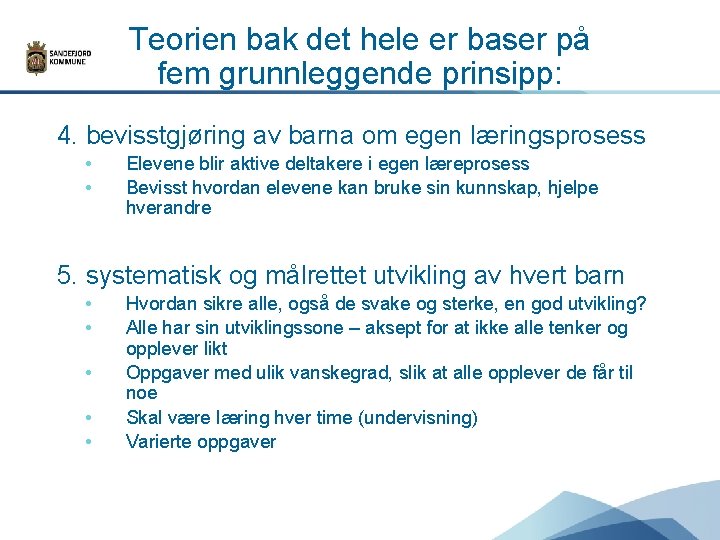 SANDEFJORD KOMMUNE

Teorien bak det hele er baser på fem grunnleggende prinsipp:

4. bevisstgjøring av barna om egen læringsprosess
• Elevene blir aktive deltakere i egen læreprosess
• Bevisst hvordan elevene kan bruke sin kunnskap, hjelpe hverandre

5. systematisk og målrettet utvikling av hvert barn
• Hvordan sikre alle, også de svake og sterke, en god utvikling?
• Alle har sin utviklingssone – aksept for at ikke alle tenker og opplever likt
• Oppgaver med ulik vanskegrad, slik at alle opplever de får til noe
• Skal være læring hver time (undervisning)
• Varierte oppgaver